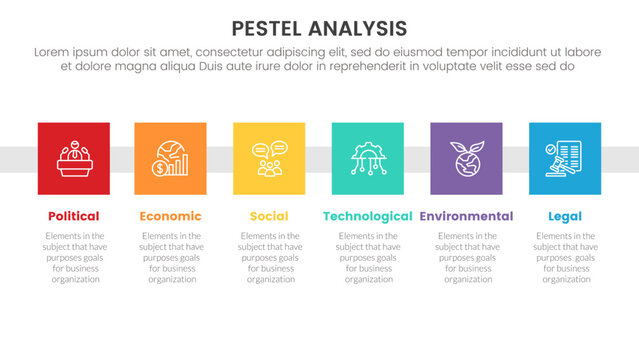 PESTEL ANALYSIS

Lorem ipsum dolor sit amet, consectetur adipiscing elit, sed do eiusmod tempor incididunt ut labore et dolore magna aliqua Duis aute irure dolor in reprehenderit in voluptate velit esse sed do

Political

Elements in the subject that have purposes goals for business organization

Economic

Elements in the subject that have purposes goals for business organization

Social

Elements in the subject that have purposes goals for business organization

Technological

Elements in the subject that have purposes goals for business organization

Environmental

Elements in the subject that have purposes goals for business organization

Legal

Elements in the subject that have purposes goals for business organization